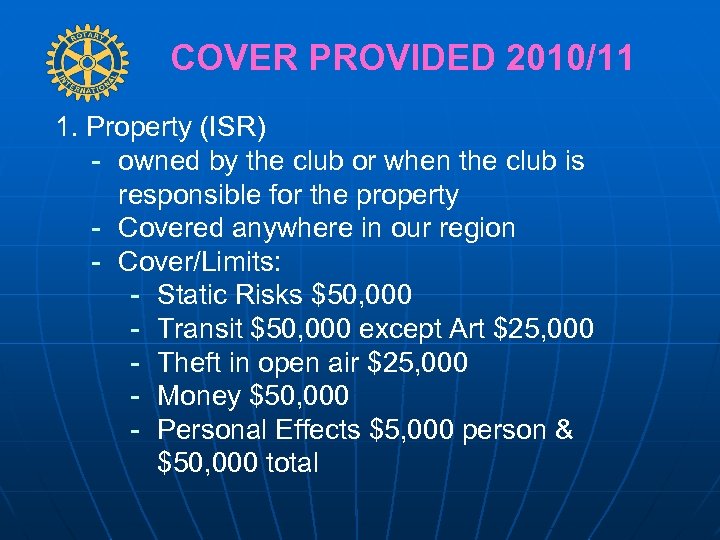 ROTARY INTERNATIONAL

COVER PROVIDED 2010/11

1. Property (ISR)
- owned by the club or when the club is responsible for the property
- Covered anywhere in our region
- Cover/Limits:
- Static Risks \$50,000
- Transit \$50,000 except Art \$25,000
- Theft in open air \$25,000
- Money \$50,000
- Personal Effects \$5,000 person & \$50,000 total